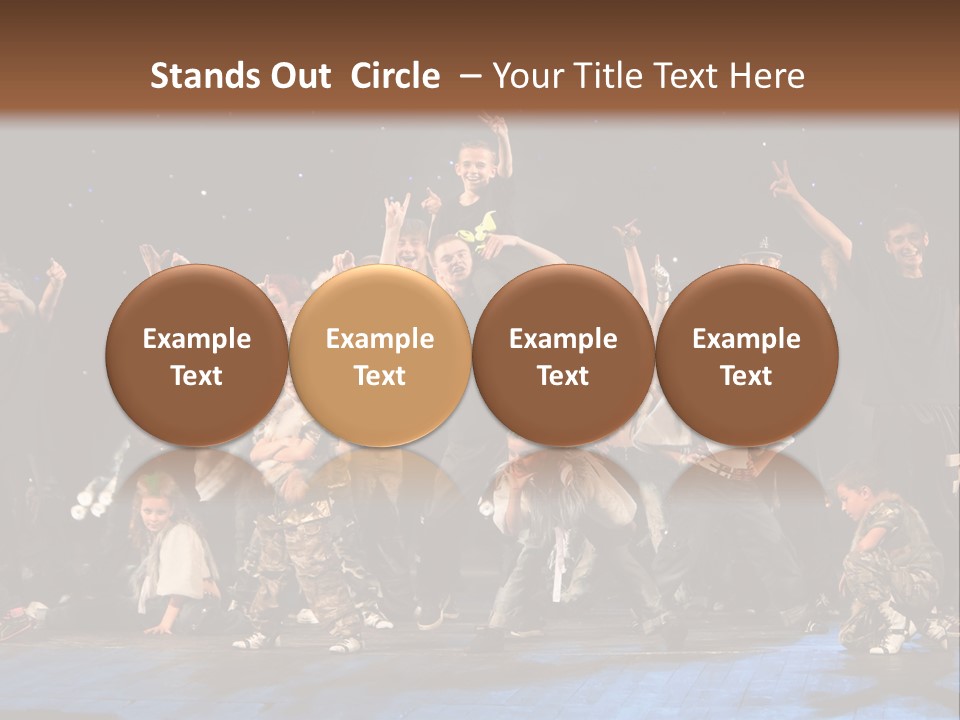 Stands Out Circle – Your Title Text Here

Example Text

Example Text

Example Text

Example Text